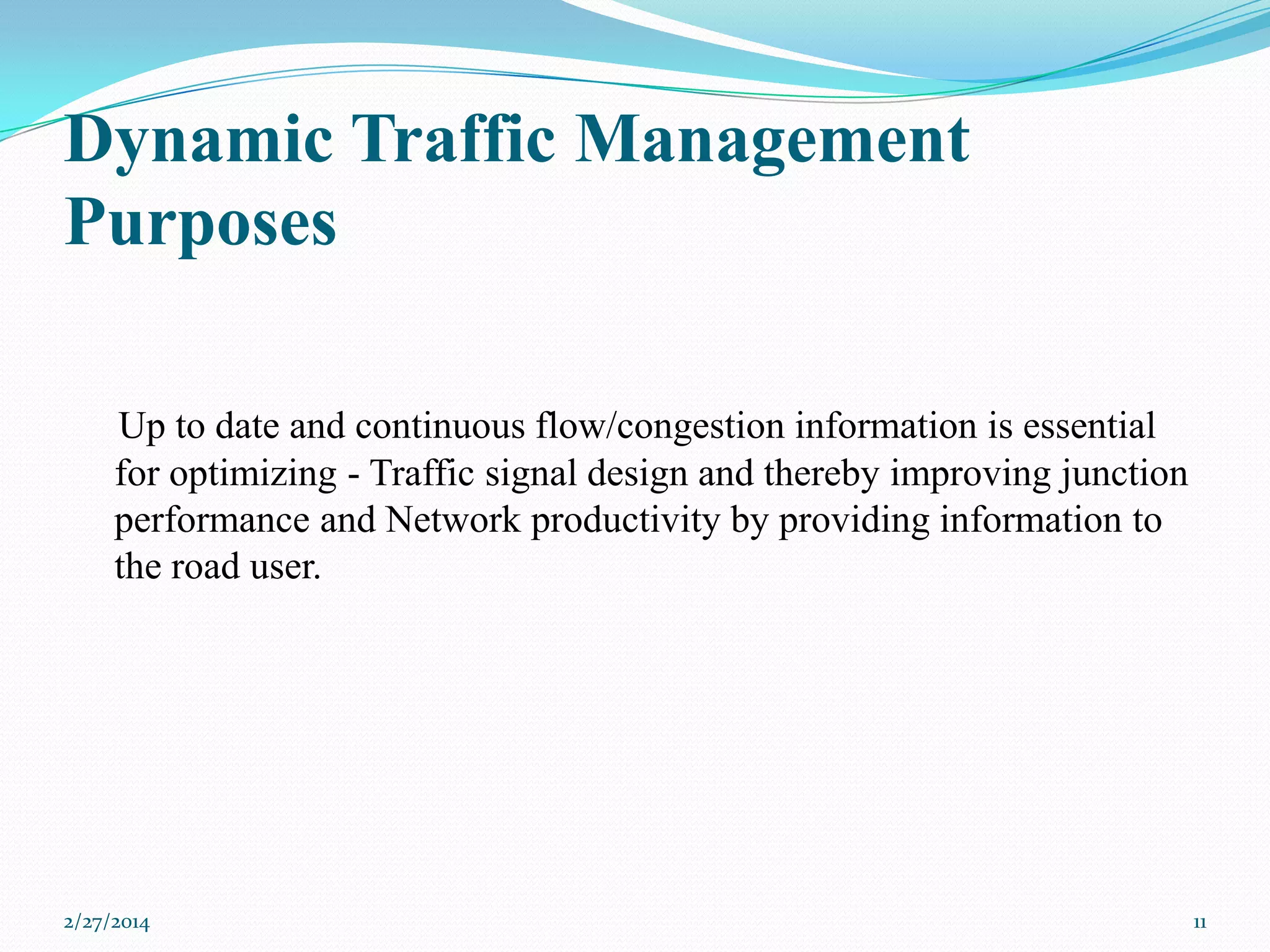 Dynamic Traffic Management Purposes

Up to date and continuous flow/congestion information is essential for optimizing - Traffic signal design and thereby improving junction performance and Network productivity by providing information to the road user.

2/27/2014

11